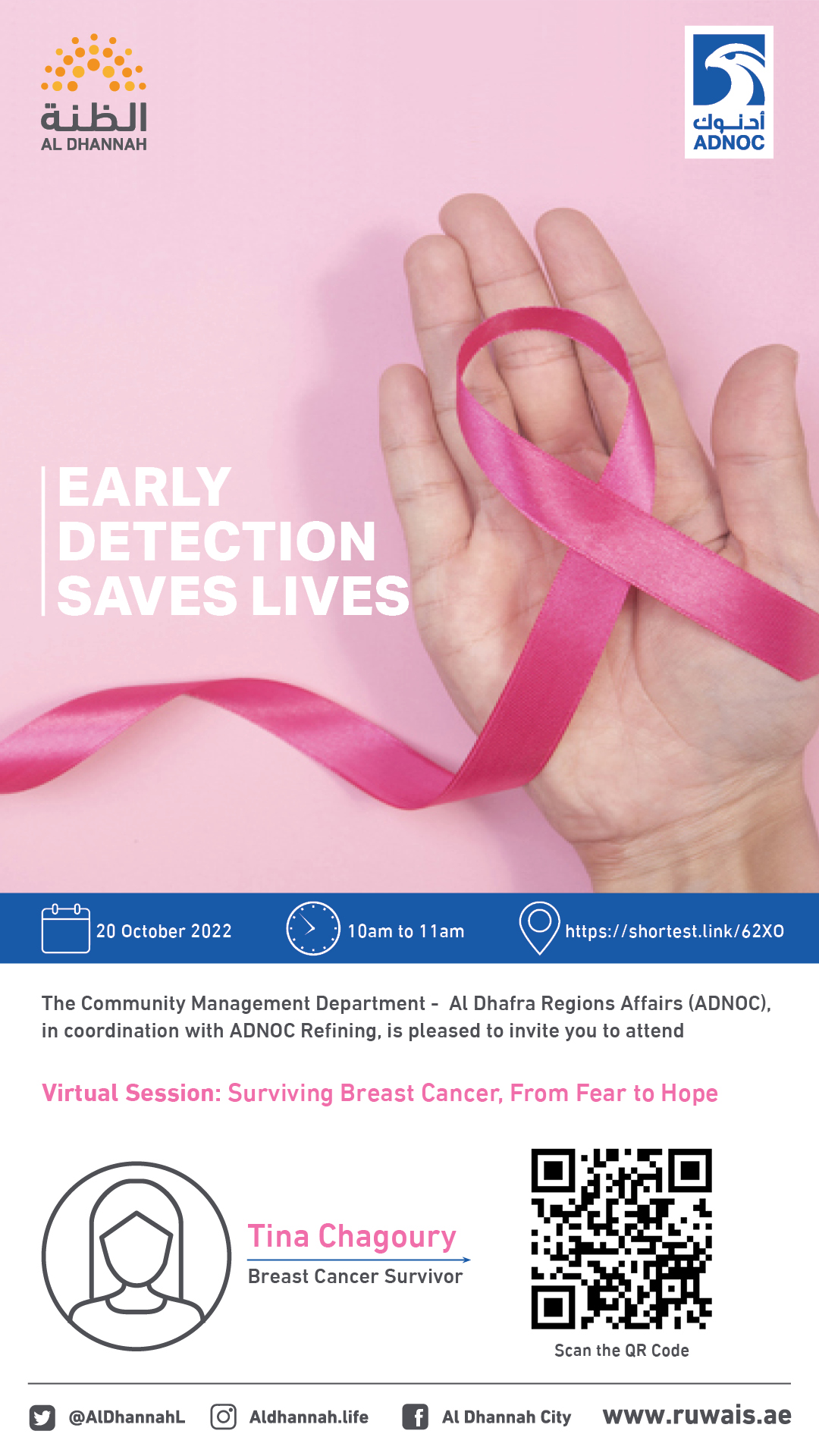 الظنة
AL DHANNAH

أدنوك
ADNOC

EARLY DETECTION SAVES LIVES

20 October 2022

10am to 11am

https://shortest.link/62XO

The Community Management Department - Al Dhafra Regions Affairs (ADNOC), in coordination with ADNOC Refining, is pleased to invite you to attend

Virtual Session: Surviving Breast Cancer, From Fear to Hope

Tina Chagoury
Breast Cancer Survivor

Scan the QR Code

@AlDhannahL Aldhannah.life Al Dhannah City www.ruwais.ae